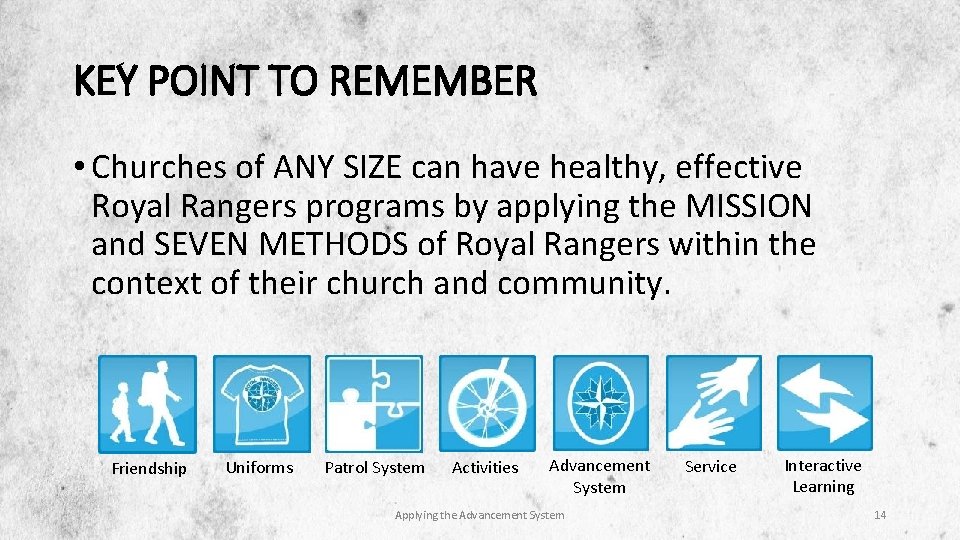 KEY POINT TO REMEMBER

• Churches of ANY SIZE can have healthy, effective Royal Rangers programs by applying the MISSION and SEVEN METHODS of Royal Rangers within the context of their church and community.

Friendship

Uniforms

Patrol System

Activities

Advancement System

Service

Interactive Learning

Applying the Advancement System

14